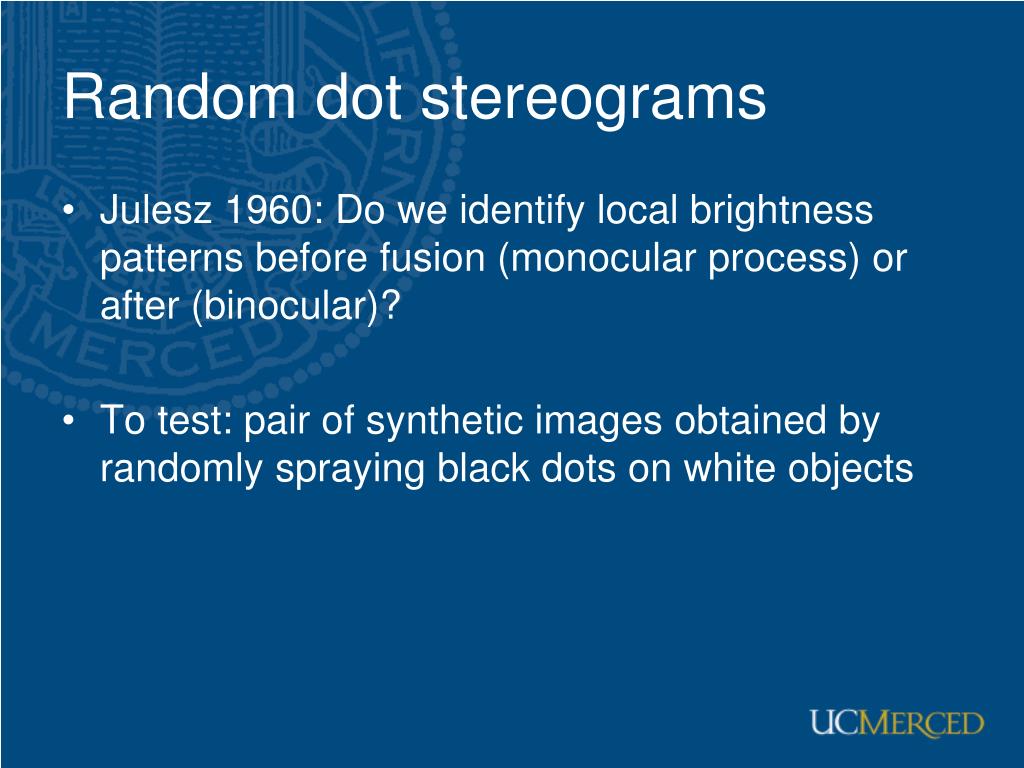 Random dot stereograms

• Julesz 1960: Do we identify local brightness patterns before fusion (monocular process) or after (binocular)?

• To test: pair of synthetic images obtained by randomly spraying black dots on white objects

UCMERCED